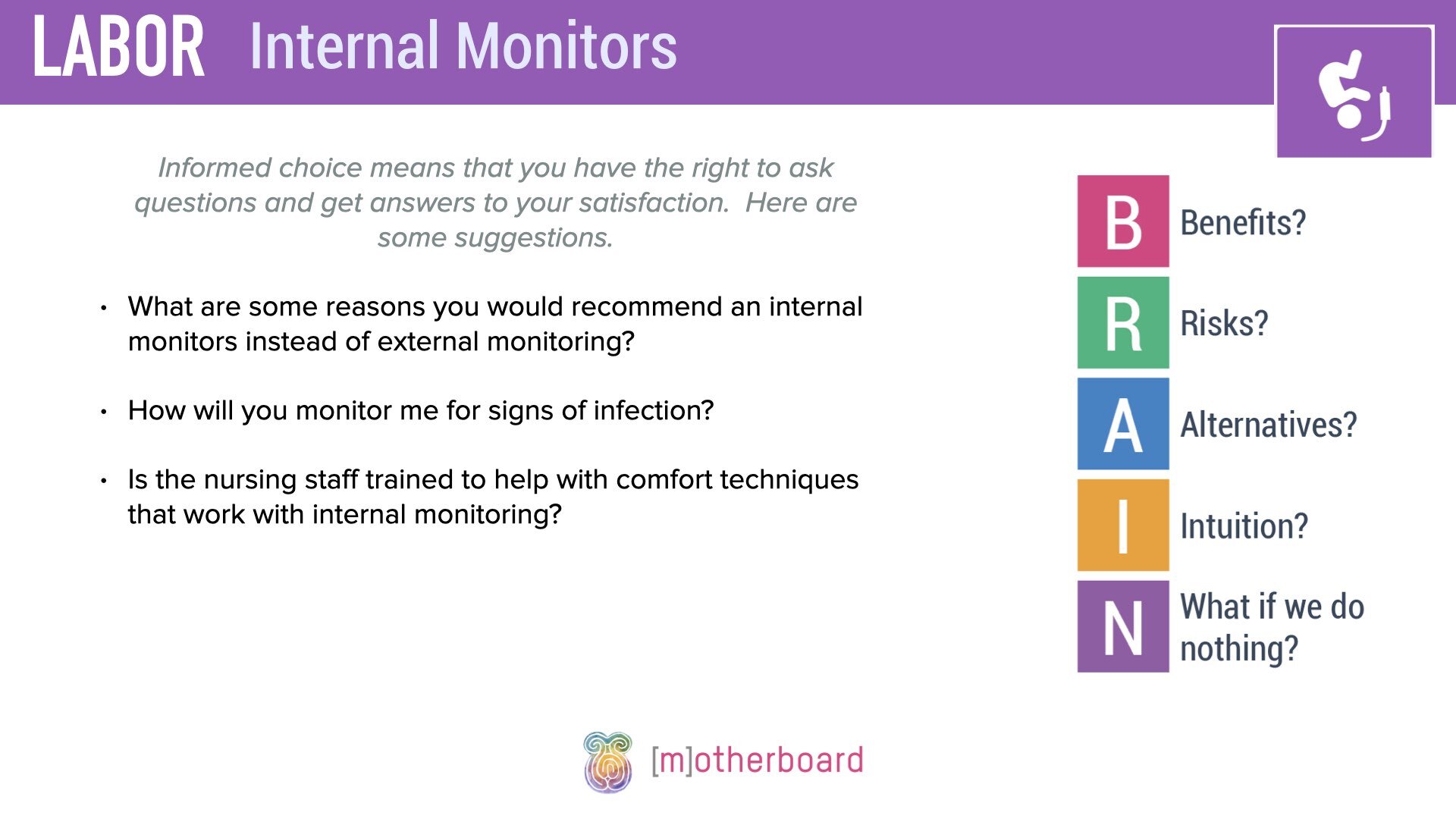 LABOR Internal Monitors

Informed choice means that you have the right to ask questions and get answers to your satisfaction. Here are some suggestions.

• What are some reasons you would recommend an internal monitors instead of external monitoring?

• How will you monitor me for signs of infection?

• Is the nursing staff trained to help with comfort techniques that work with internal monitoring?

B Benefits?

R Risks?

A Alternatives?

I Intuition?

N What if we do nothing?

[m]otherboard